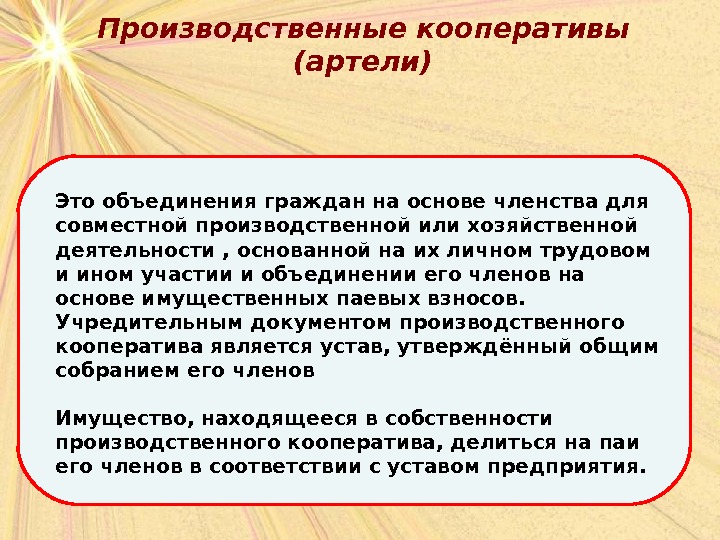 Производственные кооперативы (артели)

Это объединения граждан на основе членства для совместной производственной или хозяйственной деятельности , основанной на их личном трудовом и ином участии и объединении его членов на основе имущественных паевых взносов.
Учредительным документом производственного кооператива является устав, утверждённый общим собранием его членов

Имущество, находящееся в собственности производственного кооператива, делиться на паи его членов в соответствии с уставом предприятия.